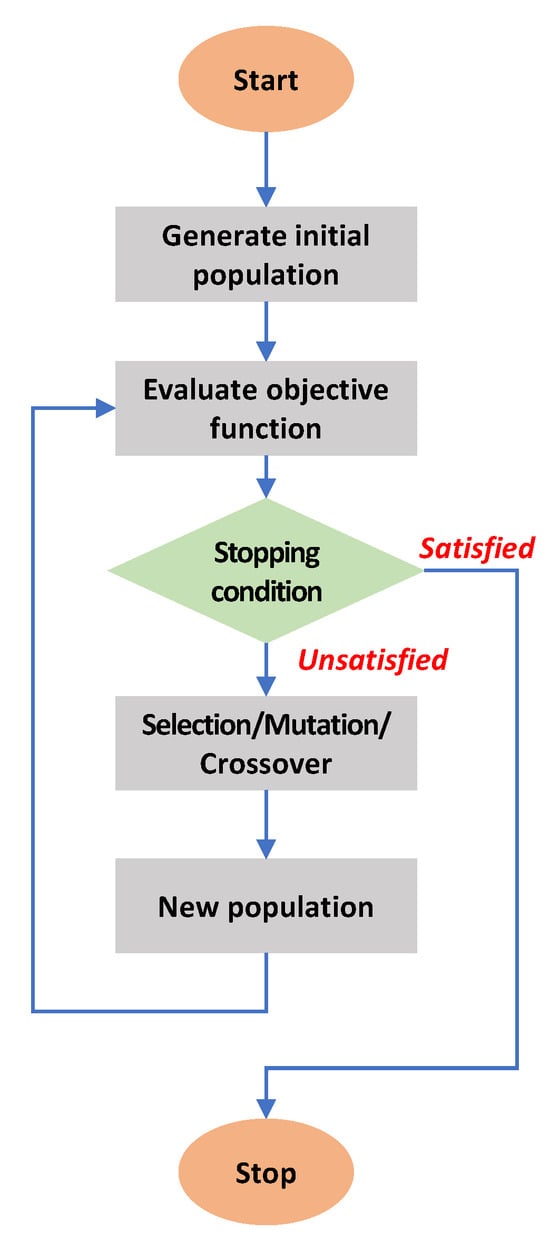 Start

Generate initial population

Evaluate objective function

Stopping condition

Satisfied

Unsatisfied

Selection/Mutation/ Crossover

New population

Stop